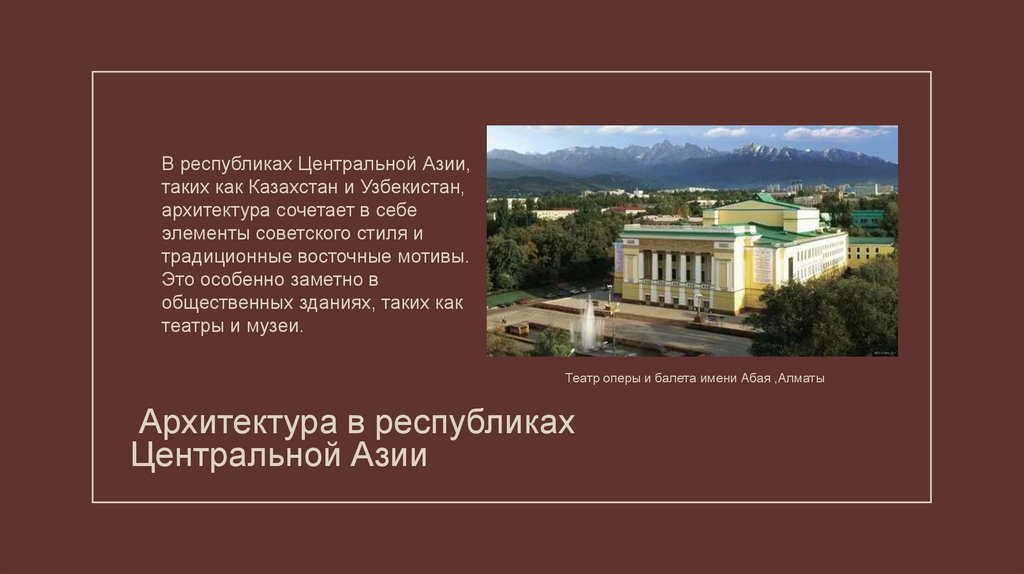 В республиках Центральной Азии, таких как Казахстан и Узбекистан, архитектура сочетает в себе элементы советского стиля и традиционные восточные мотивы. Это особенно заметно в общественных зданиях, таких как театры и музеи.

Театр оперы и балета имени Абая ,Алматы

Архитектура в республиках Центральной Азии